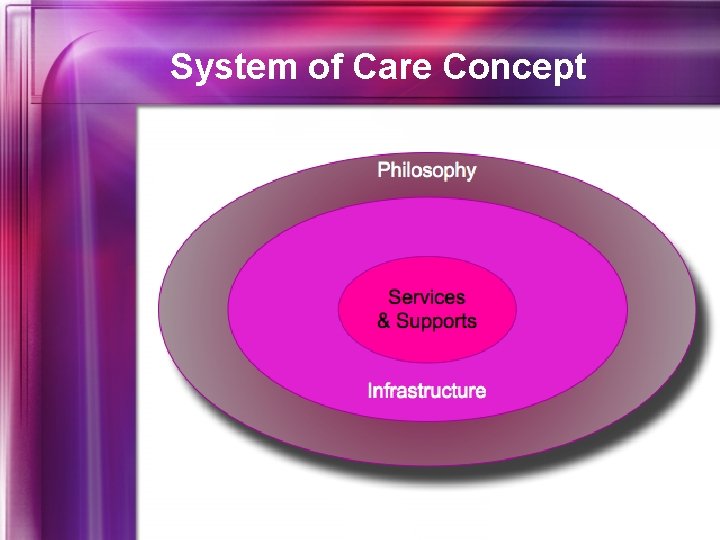 System of Care Concept

Philosophy

Services
& Supports

Infrastructure